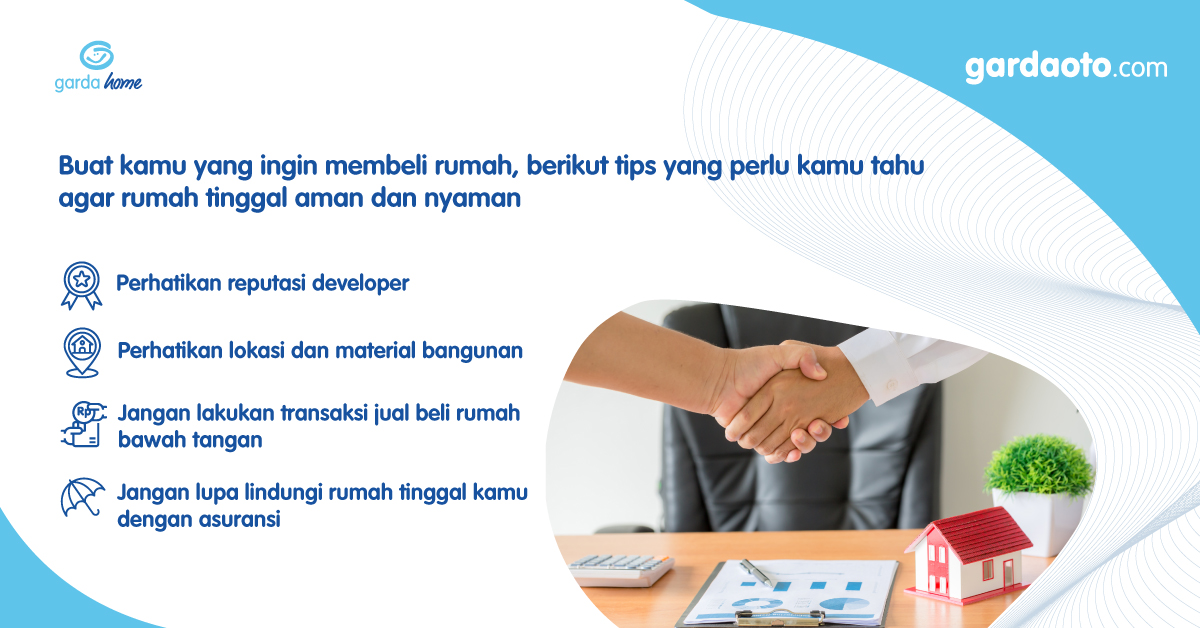 garda home

gardaoto.com

Buat kamu yang ingin membeli rumah, berikut tips yang perlu kamu tahu agar rumah tinggal aman dan nyaman

Perhatikan reputasi developer

Perhatikan lokasi dan material bangunan

Rp

Jangan lakukan transaksi jual beli rumah bawah tangan

Jangan lupa lindungi rumah tinggal kamu dengan asuransi